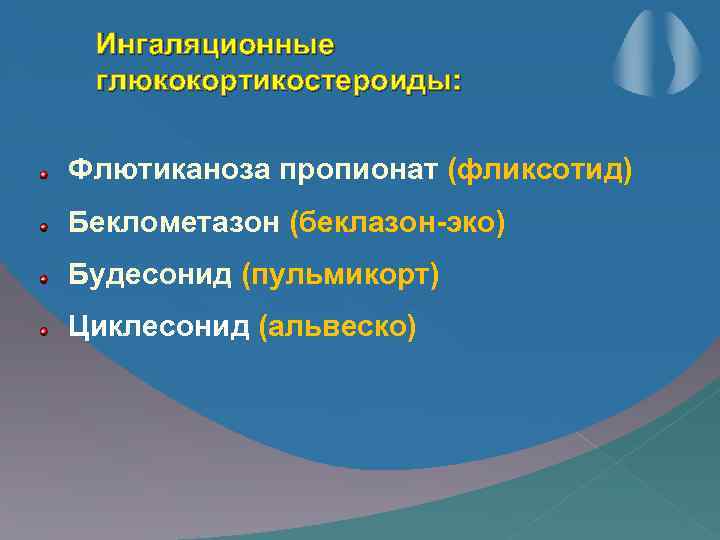 Ингаляционные глюкокортикостероиды:

Флютиканоза пропионат (фликсотид)

Беклометазон (беклазон-эко)

Будесонид (пульмикорт)

Циклесонид (альвеско)